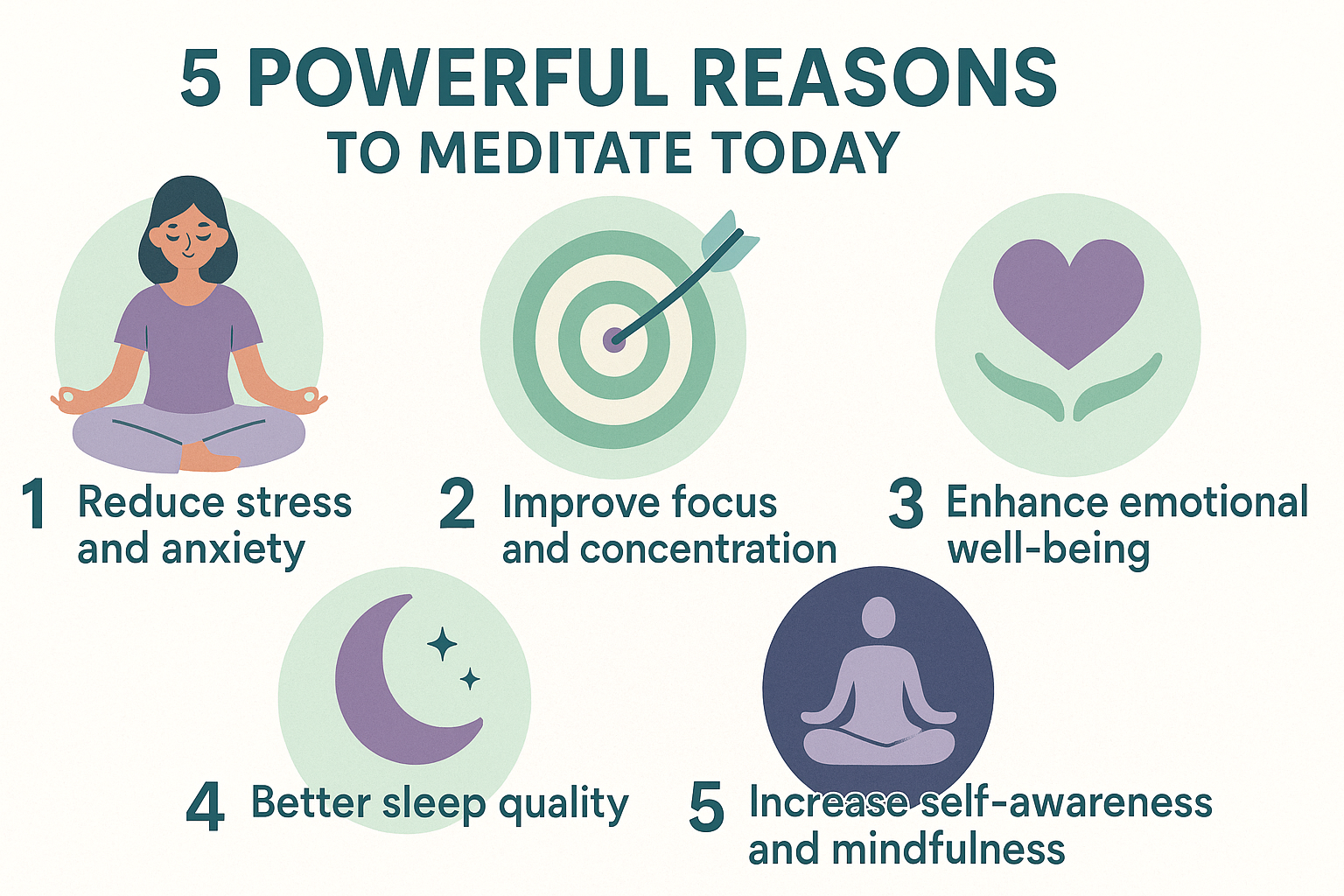 5 POWERFUL REASONS
TO MEDITATE TODAY

1 Reduce stress and anxiety

2 Improve focus and concentration

3 Enhance emotional well-being

4 Better sleep quality

5 Increase self-awareness and mindfulness